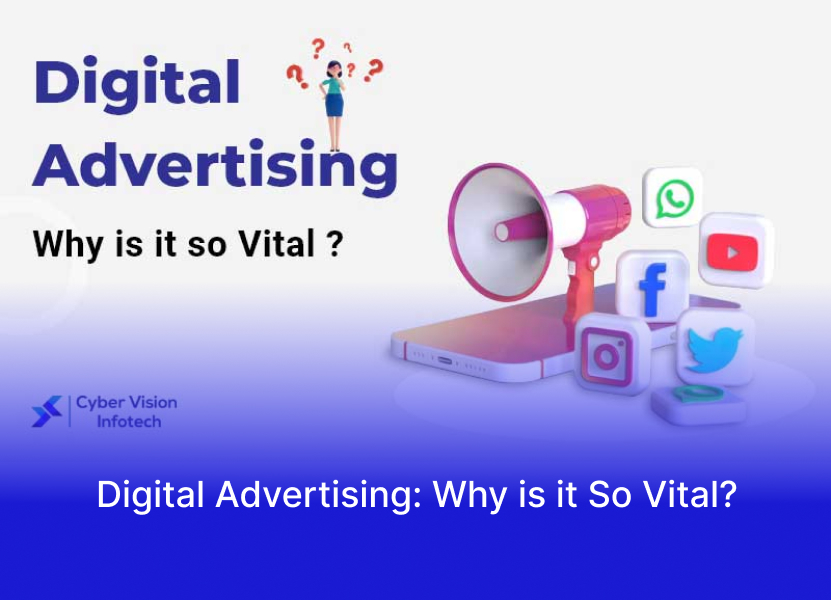 Digital Advertising

Why is it so Vital ?

Cyber Vision Infotech

Digital Advertising: Why is it So Vital?